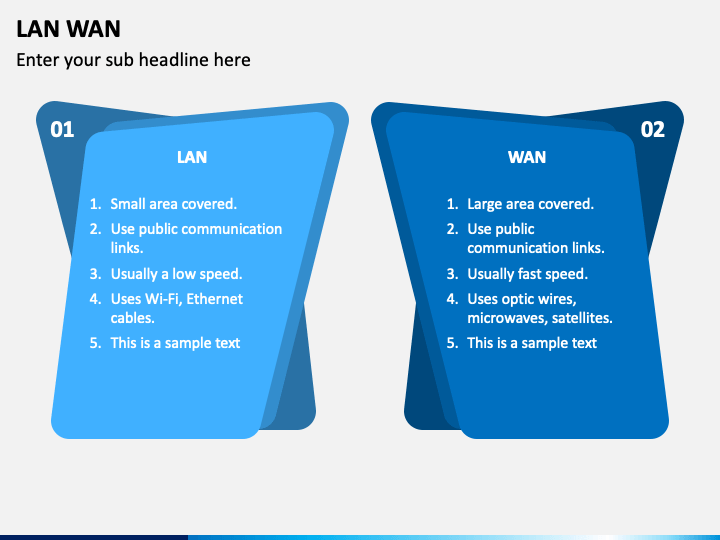 LAN WAN

Enter your sub headline here

01

LAN

1. Small area covered.
2. Use public communication links.
3. Usually a low speed.
4. Uses Wi-Fi, Ethernet cables.
5. This is a sample text

02

WAN

1. Large area covered.
2. Use public communication links.
3. Usually fast speed.
4. Uses optic wires, microwaves, satellites.
5. This is a sample text